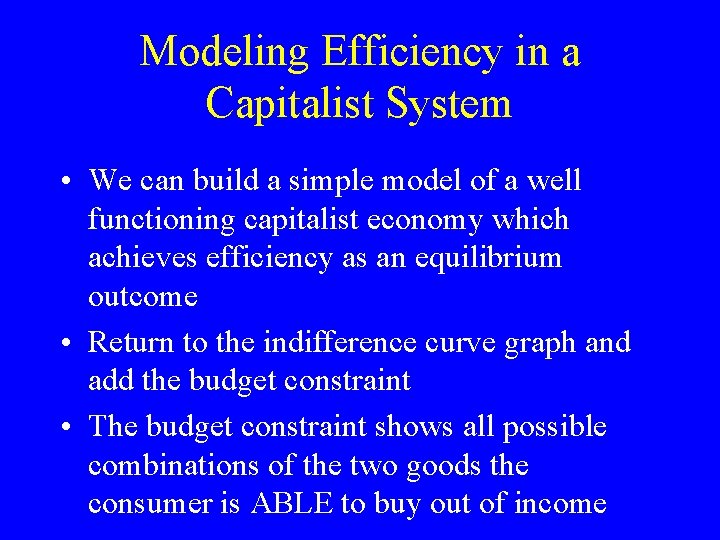 Modeling Efficiency in a Capitalist System

• We can build a simple model of a well functioning capitalist economy which achieves efficiency as an equilibrium outcome

• Return to the indifference curve graph and add the budget constraint

• The budget constraint shows all possible combinations of the two goods the consumer is ABLE to buy out of income